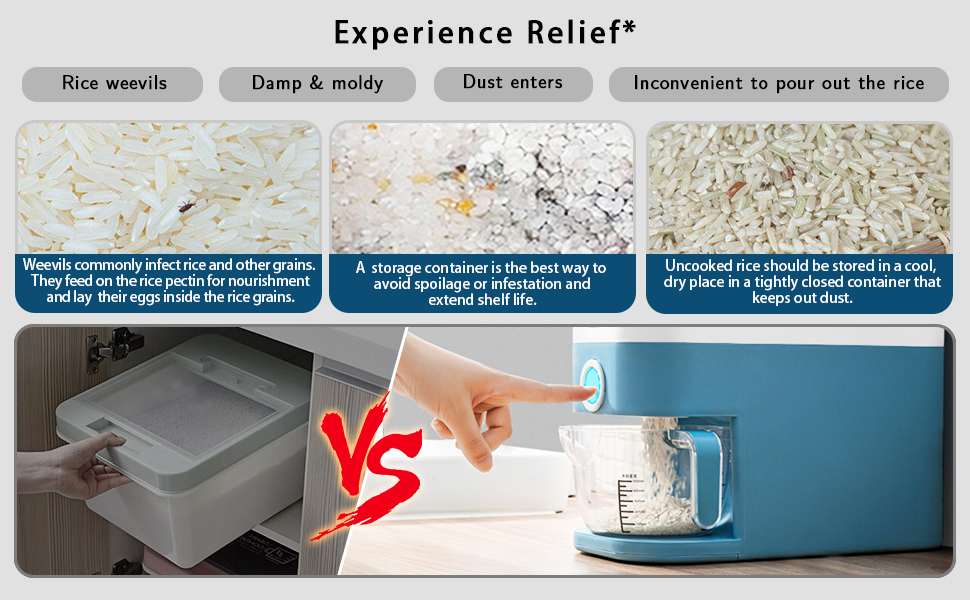 Experience Relief*

Rice weevils

Damp & moldy

Dust enters

Inconvenient to pour out the rice

Weevils commonly infect rice and other grains. They feed on the rice pectin for nourishment and lay their eggs inside the rice grains.

A storage container is the best way to avoid spoilage or infestation and extend shelf life.

Uncooked rice should be stored in a cool, dry place in a tightly closed container that keeps out dust.

VS